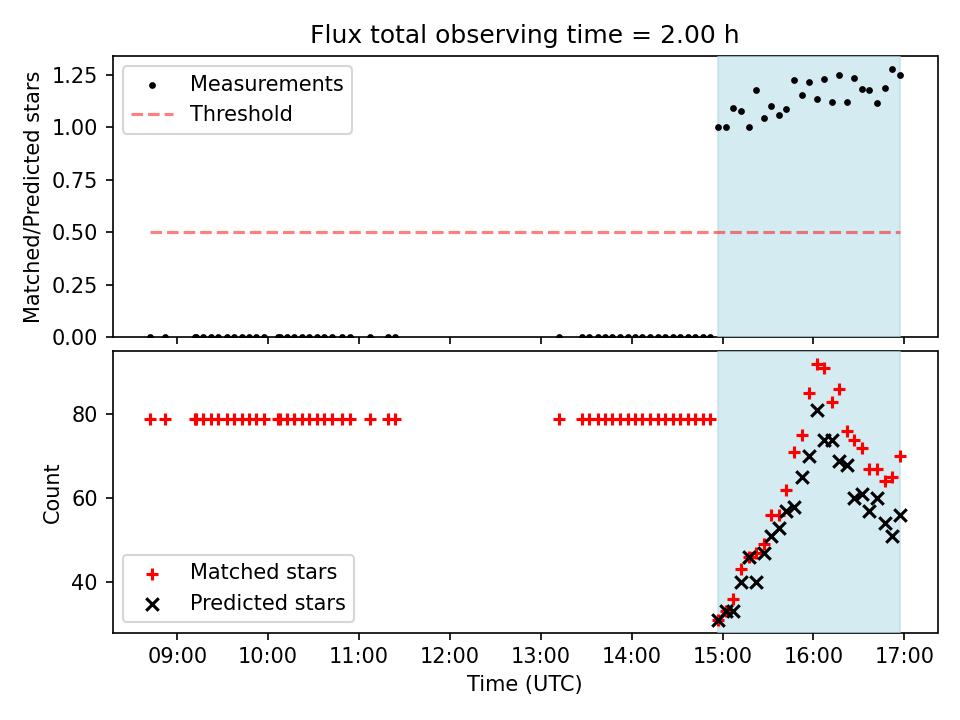 Flux total observing time = 2.00 h

Matched/Predicted stars

1.25
1.00
0.75
0.50
0.25
0.00

Measurements
Threshold

Count

80
60
40

Matched stars
Predicted stars

09:00 10:00 11:00 12:00 13:00 14:00 15:00 16:00 17:00

Time (UTC)